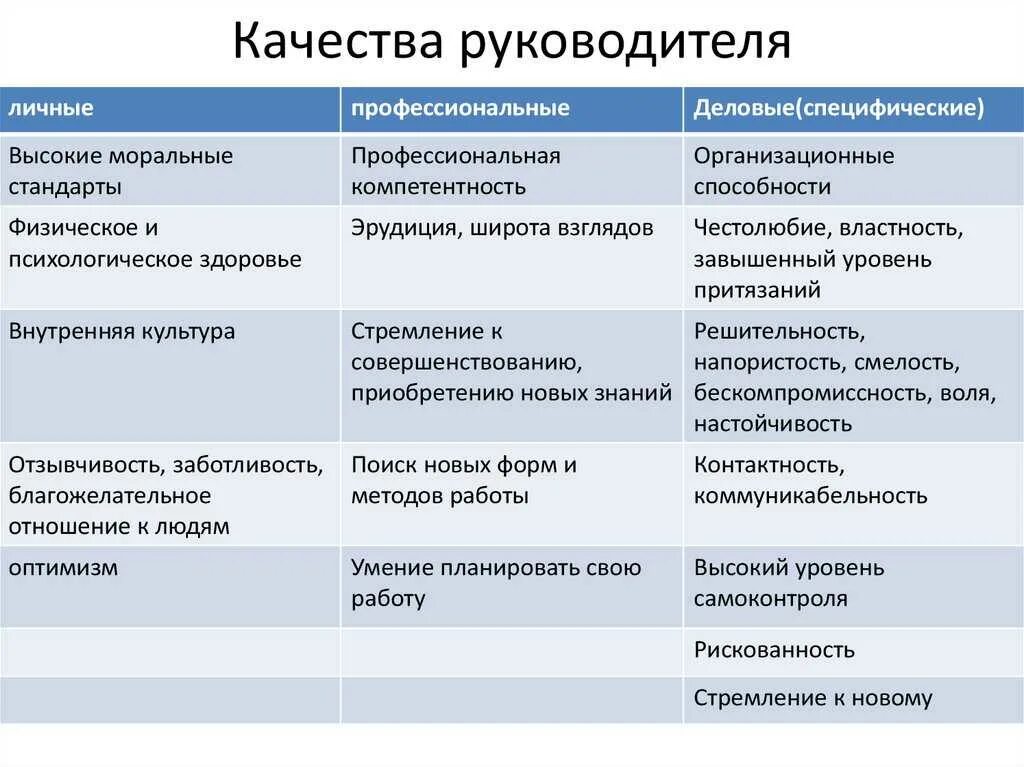 Качества руководителя

| личные | профессиональные | Деловые(специфические) |
|---|---|---|
| Высокие моральные стандарты | Профессиональная компетентность | Организационные способности |
| Физическое и психологическое здоровье | Эрудиция, широта взглядов | Честолюбие, властность, завышенный уровень притязаний |
| Внутренняя культура | Стремление к совершенствованию, приобретению новых знаний | Решительность, напористость, смелость, бескомпромиссность, воля, настойчивость |
| Отзывчивость, заботливость, благожелательное отношение к людям | Поиск новых форм и методов работы | Контактность, коммуникабельность |
| оптимизм | Умение планировать свою работу | Высокий уровень самоконтроля |
| | | Рискованность |
| | | Стремление к новому |